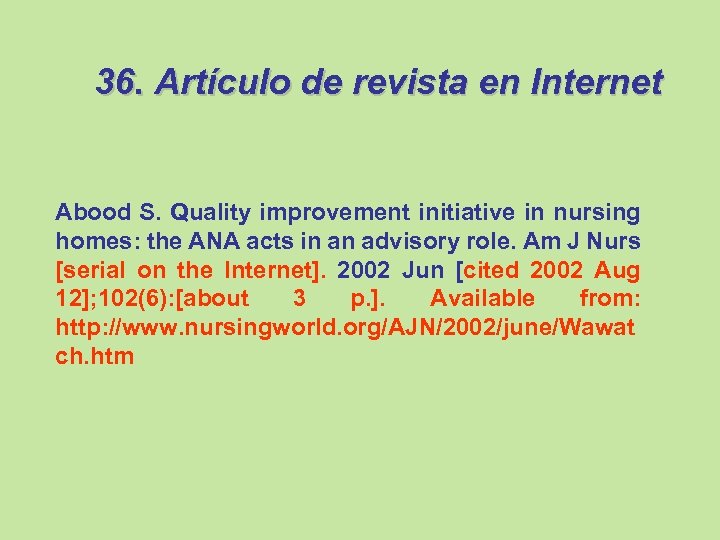 36. Artículo de revista en Internet

Abood S. Quality improvement initiative in nursing homes: the ANA acts in an advisory role. Am J Nurs [serial on the Internet]. 2002 Jun [cited 2002 Aug 12];102(6):[about 3 p.]. Available from: http://www.nursingworld.org/AJN/2002/june/Wawatch.htm